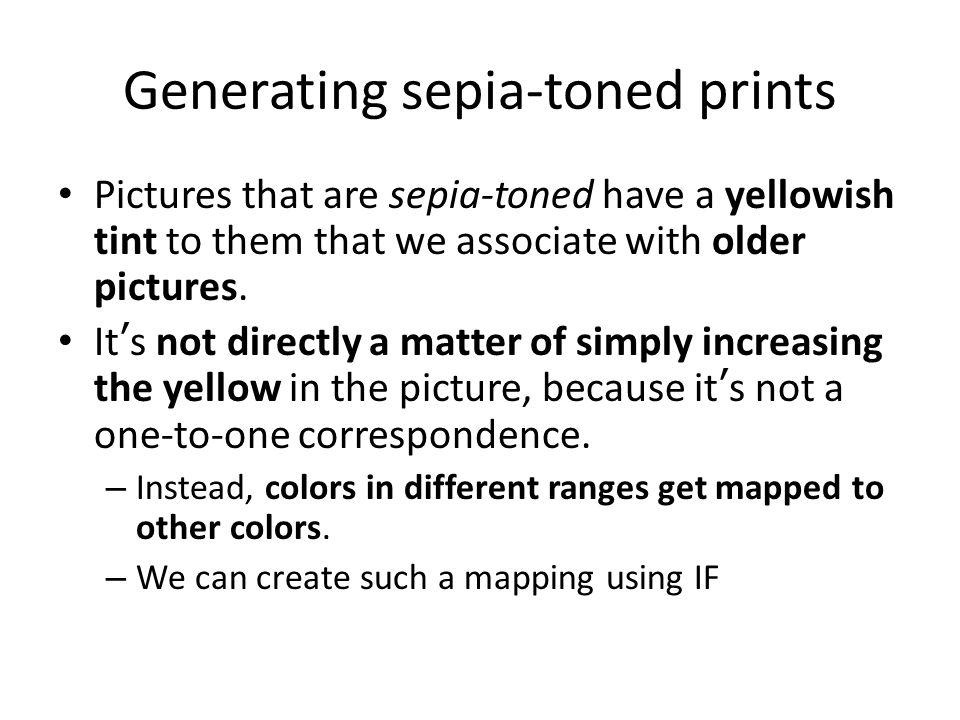 Generating sepia-toned prints

• Pictures that are sepia-toned have a yellowish tint to them that we associate with older pictures.
• It's not directly a matter of simply increasing the yellow in the picture, because it's not a one-to-one correspondence.
– Instead, colors in different ranges get mapped to other colors.
– We can create such a mapping using IF